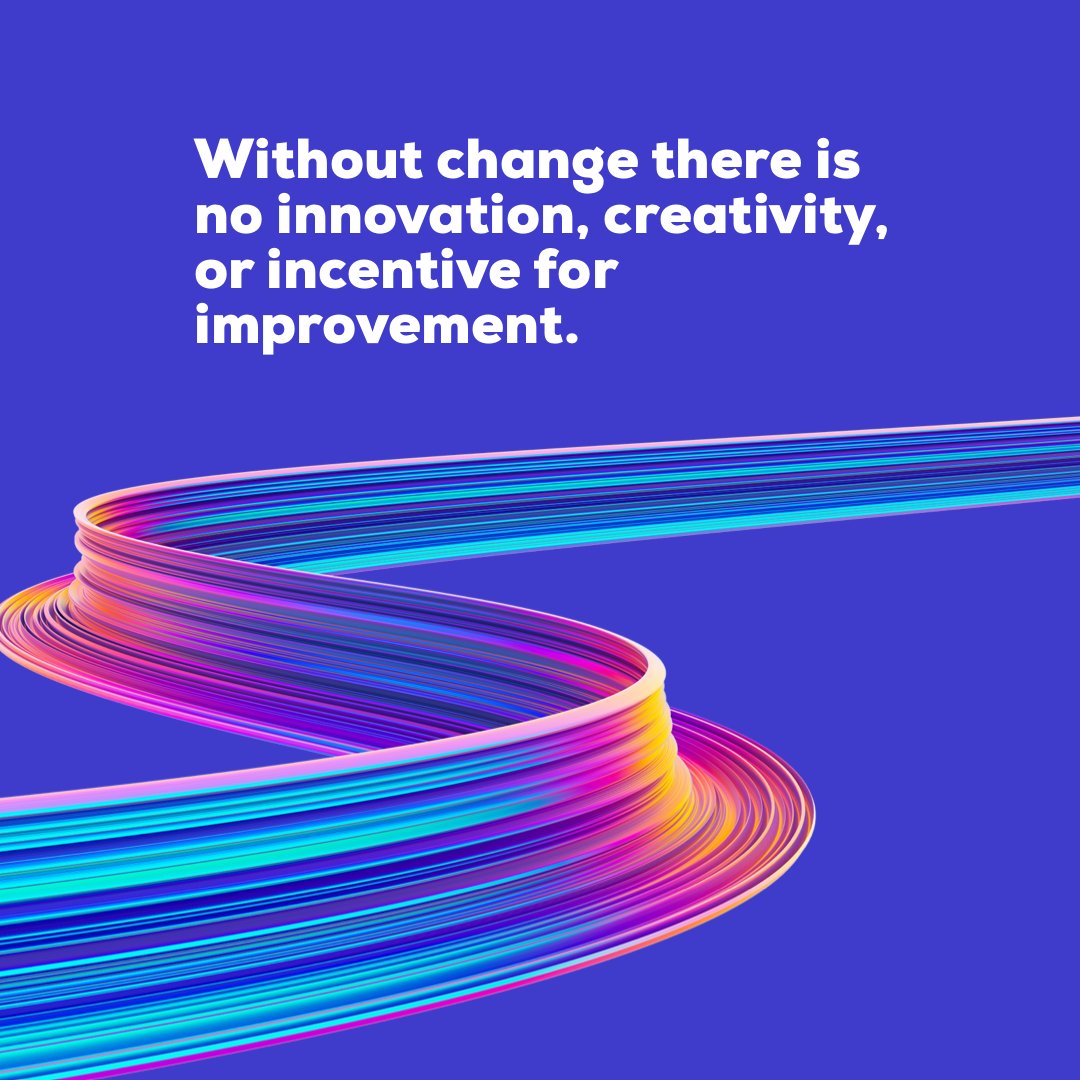 Without change there is no innovation, creativity, or incentive for improvement.